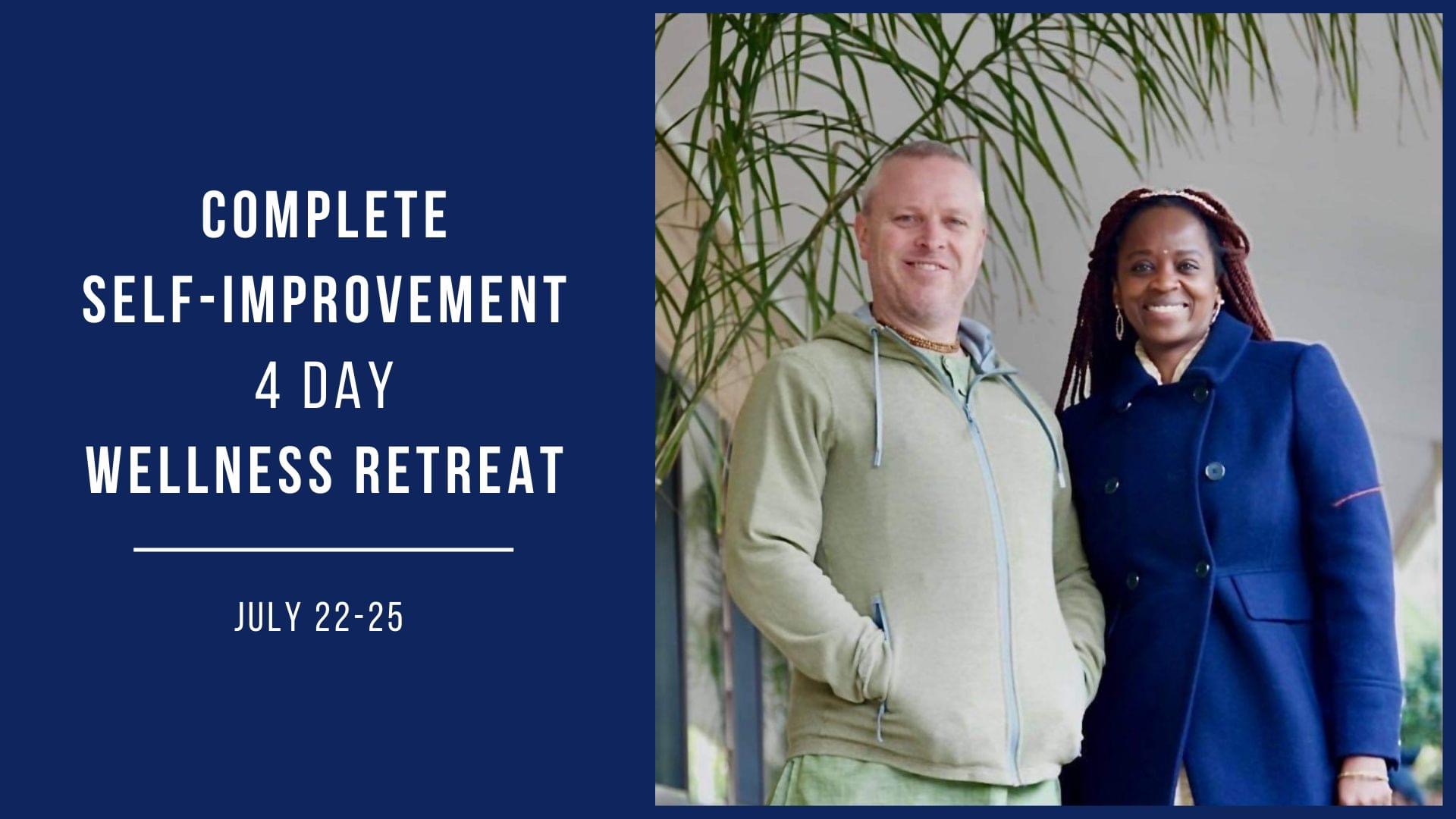 COMPLETE SELF-IMPROVEMENT 4 DAY WELLNESS RETREAT

JULY 22-25